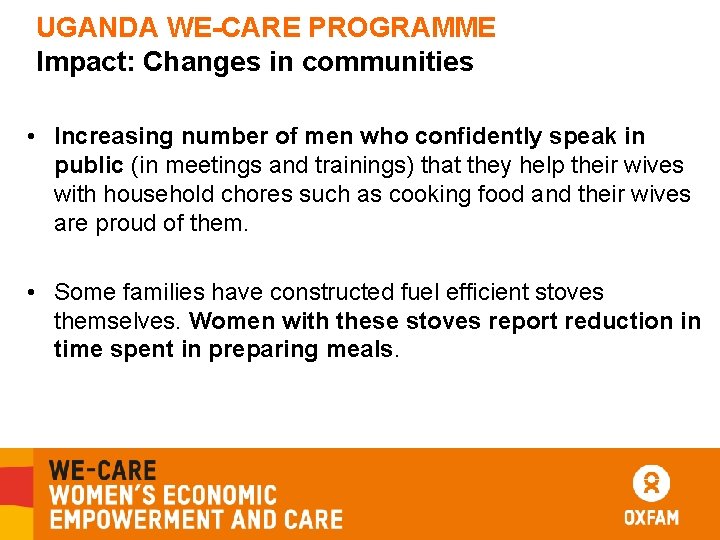 UGANDA WE-CARE PROGRAMME
Impact: Changes in communities

• Increasing number of men who confidently speak in public (in meetings and trainings) that they help their wives with household chores such as cooking food and their wives are proud of them.

• Some families have constructed fuel efficient stoves themselves. Women with these stoves report reduction in time spent in preparing meals.

WE-CARE
WOMEN'S ECONOMIC
EMPOWERMENT AND CARE

OXFAM